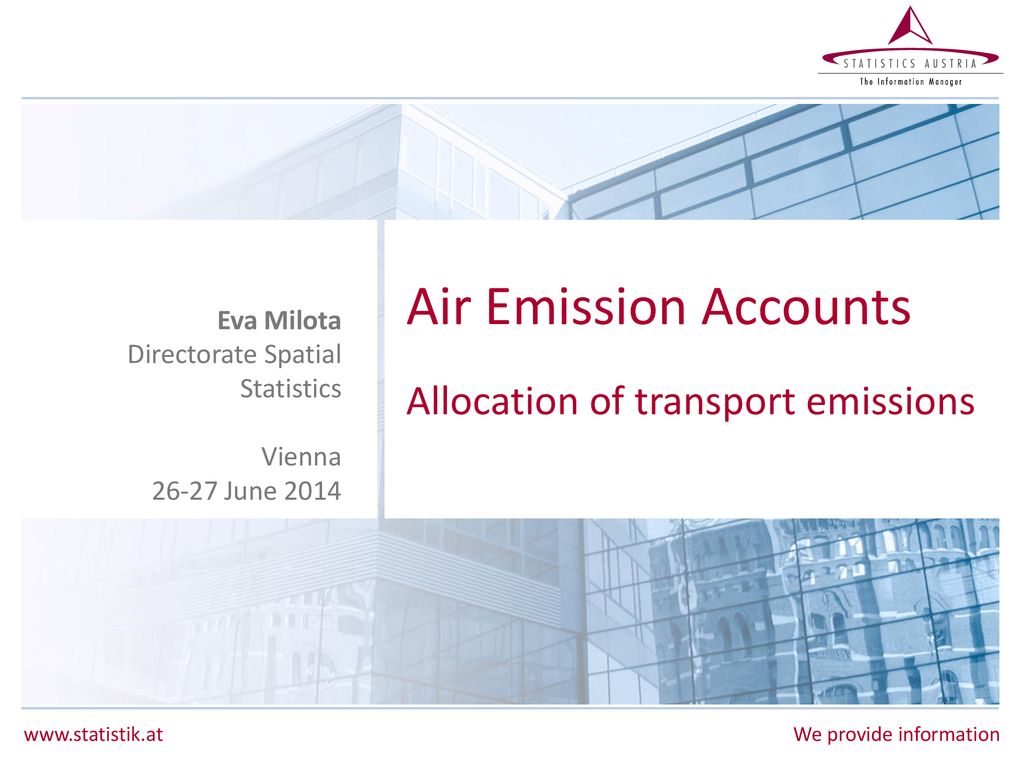 STATISTICS AUSTRIA
The Information Manager

Eva Milota
Directorate Spatial Statistics

Vienna
26-27 June 2014

Air Emission Accounts

Allocation of transport emissions

www.statistik.at

We provide information